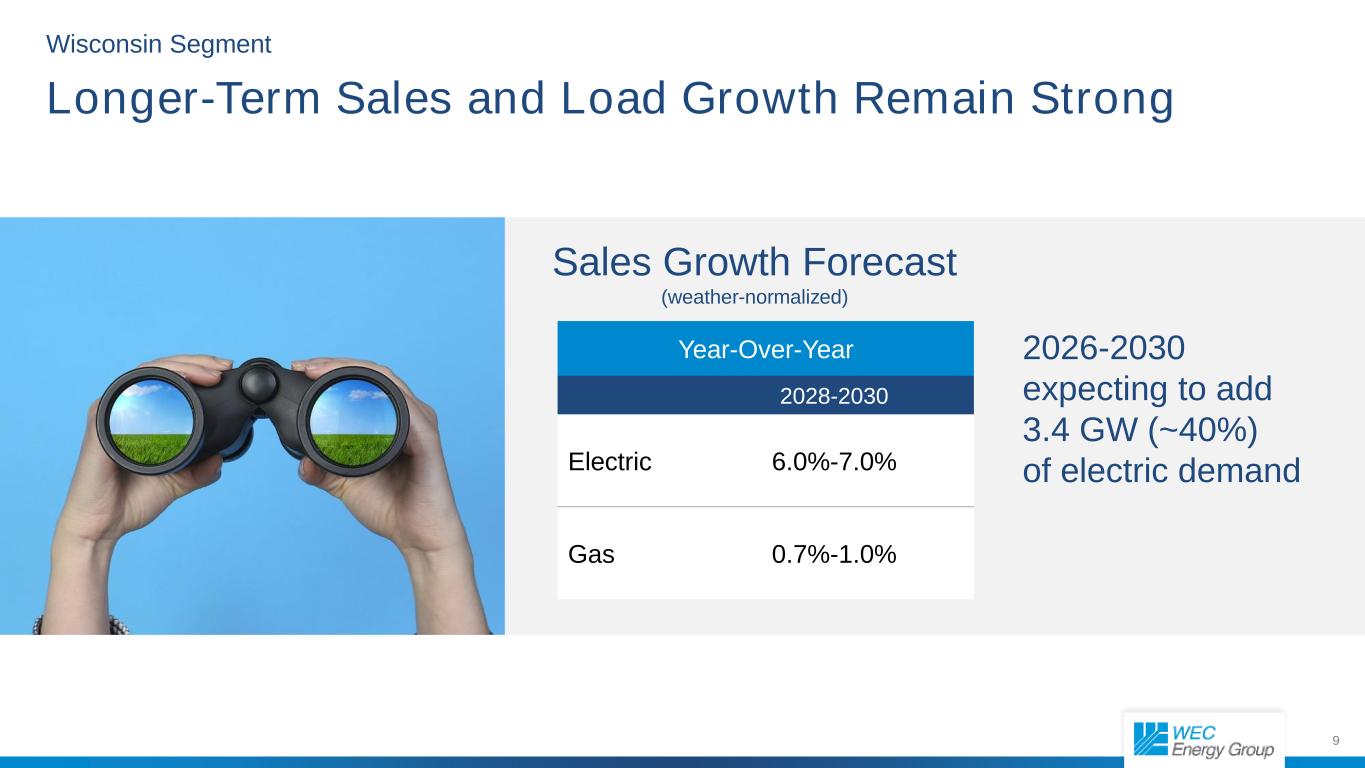 Wisconsin Segment

Longer-Term Sales and Load Growth Remain Strong

Sales Growth Forecast
(weather-normalized)

| Year-Over-Year | |
|---|---|
| | 2028-2030 |
| Electric | 6.0%-7.0% |
| Gas | 0.7%-1.0% |

2026-2030 expecting to add 3.4 GW (~40%) of electric demand

WEC Energy Group

9